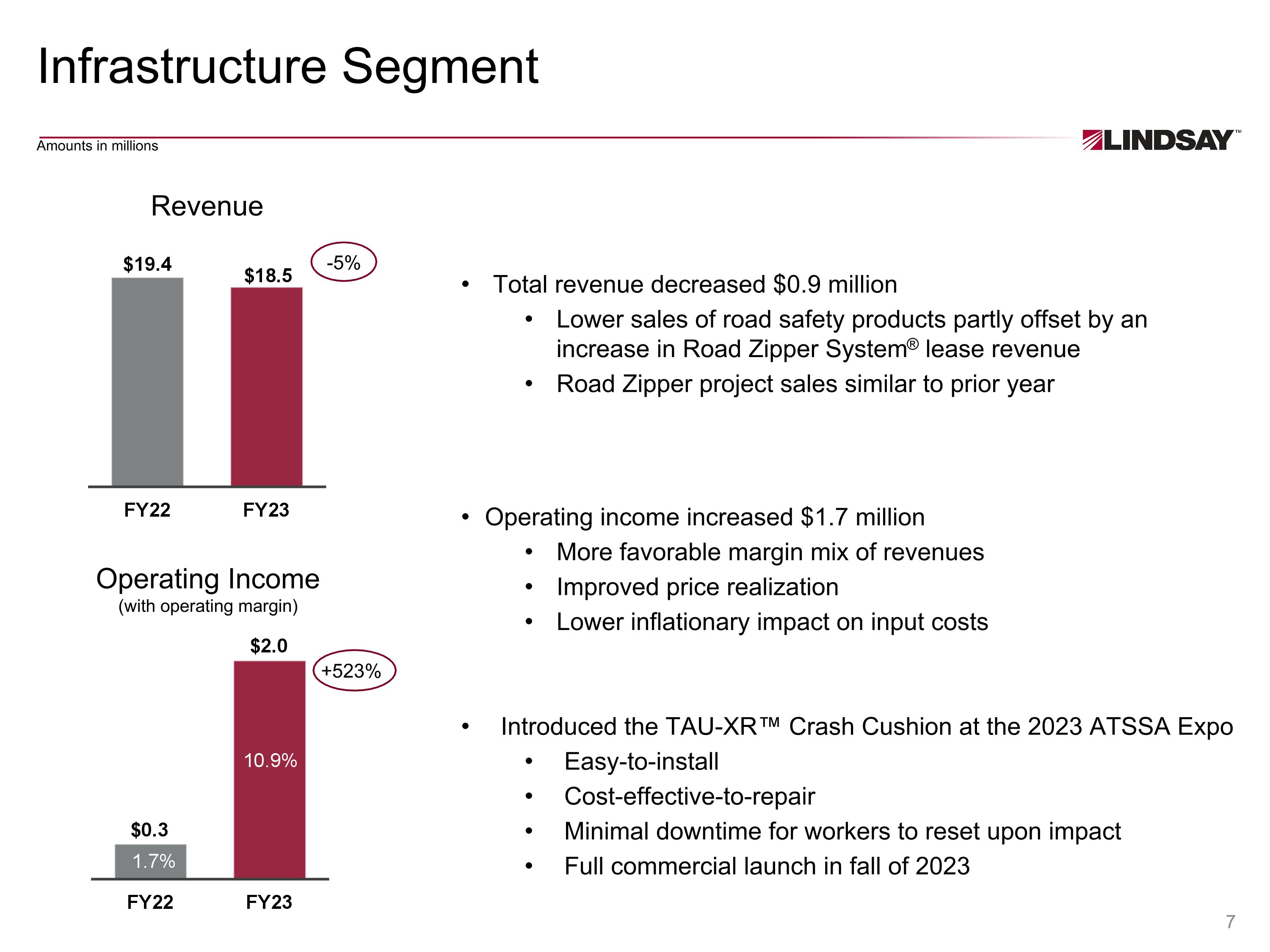 Infrastructure Segment

Amounts in millions

LINDSAY™

Revenue

$19.4
$18.5
-5%

FY22 FY23

Operating Income
(with operating margin)

$2.0
+523%
10.9%
$0.3
1.7%

FY22 FY23

• Total revenue decreased $0.9 million
  • Lower sales of road safety products partly offset by an increase in Road Zipper System® lease revenue
  • Road Zipper project sales similar to prior year

• Operating income increased $1.7 million
  • More favorable margin mix of revenues
  • Improved price realization
  • Lower inflationary impact on input costs

• Introduced the TAU-XR™ Crash Cushion at the 2023 ATSSA Expo
  • Easy-to-install
  • Cost-effective-to-repair
  • Minimal downtime for workers to reset upon impact
  • Full commercial launch in fall of 2023

7